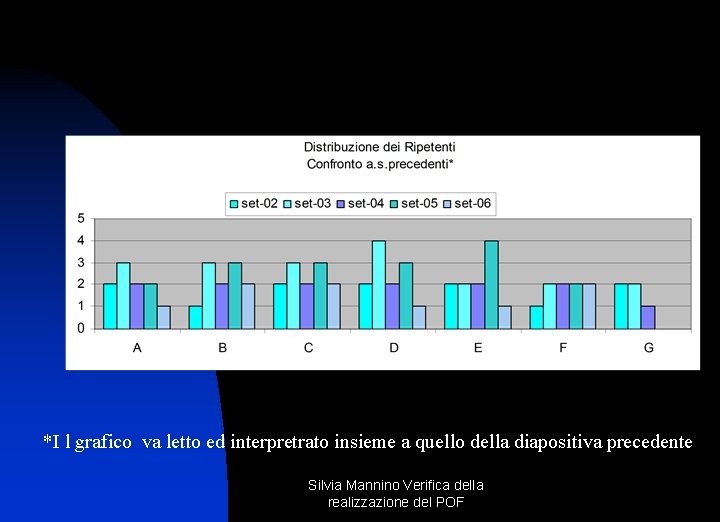 Distribuzione dei Ripetenti
Confronto a.s.precedenti*

set-02 set-03 set-04 set-05 set-06

5
4
3
2
1
0

A B C D E F G

*I l grafico va letto ed interpretrato insieme a quello della diapositiva precedente

Silvia Mannino Verifica della realizzazione del POF